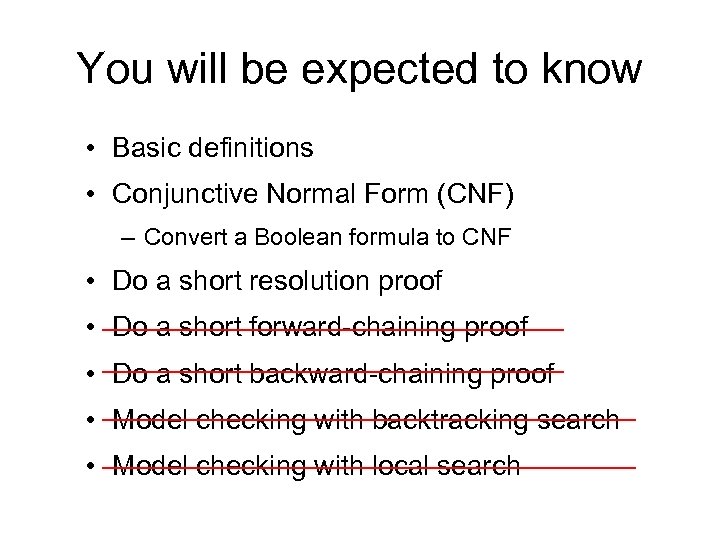 You will be expected to know

• Basic definitions
• Conjunctive Normal Form (CNF)
– Convert a Boolean formula to CNF
• Do a short resolution proof
• Do a short forward-chaining proof
• Do a short backward-chaining proof
• Model checking with backtracking search
• Model checking with local search